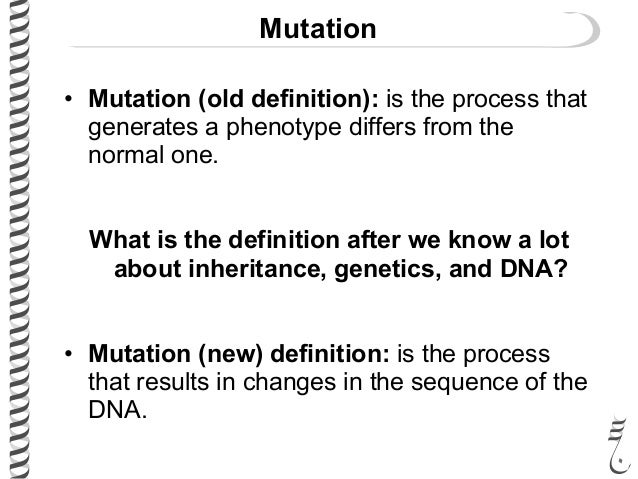 Mutation

• Mutation (old definition): is the process that generates a phenotype differs from the normal one.

What is the definition after we know a lot about inheritance, genetics, and DNA?

• Mutation (new) definition: is the process that results in changes in the sequence of the DNA.